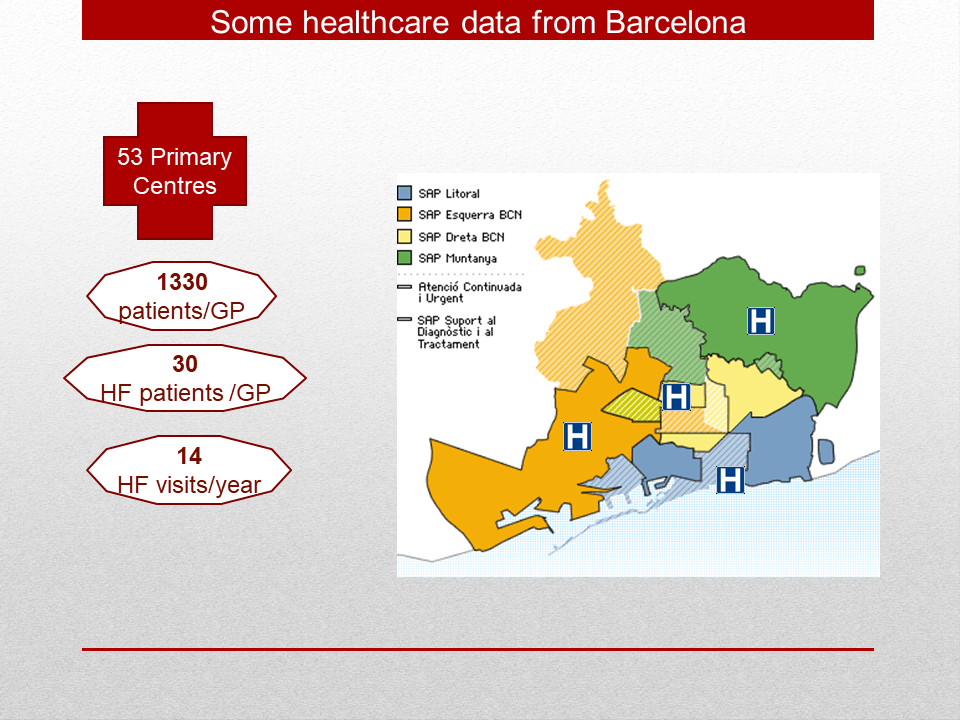 Some healthcare data from Barcelona

53 Primary Centres

1330 patients/GP

30 HF patients /GP

14 HF visits/year

SAP Litoral
SAP Esquerra BCN
SAP Dreta BCN
SAP Muntanya
Atenció Continuada i Urgent
SAP Suport al Diagnòstic i al Tractament

H
H
H
H